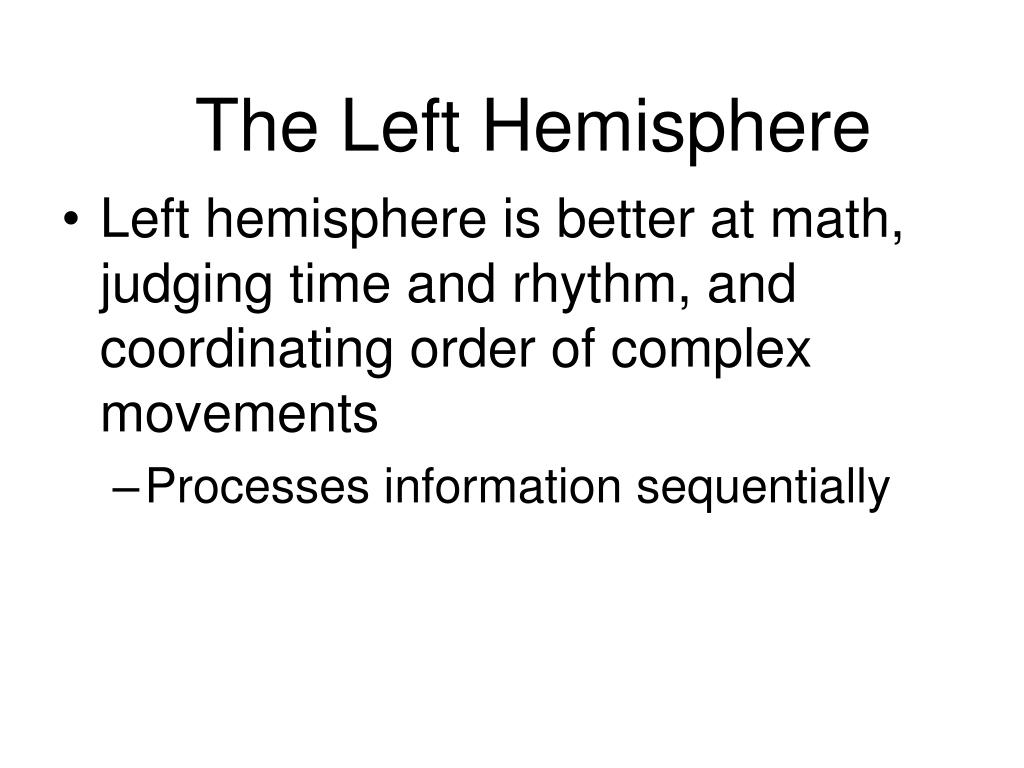 The Left Hemisphere

• Left hemisphere is better at math, judging time and rhythm, and coordinating order of complex movements

– Processes information sequentially